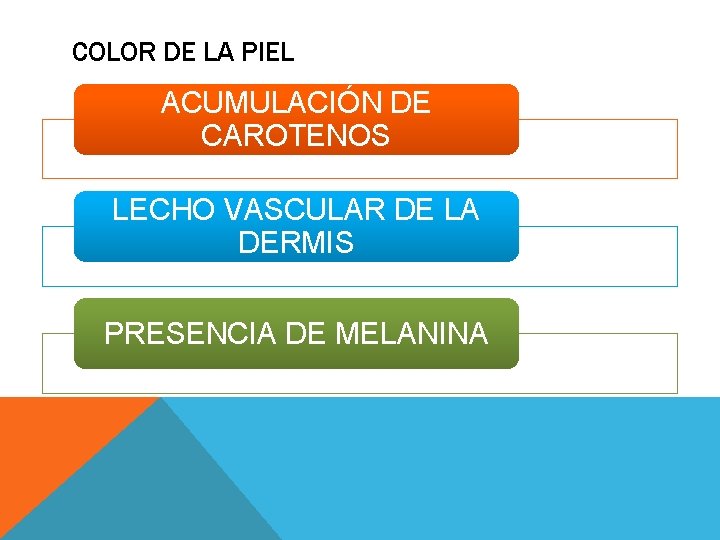 COLOR DE LA PIEL

ACUMULACIÓN DE CAROTENOS

LECHO VASCULAR DE LA DERMIS

PRESENCIA DE MELANINA